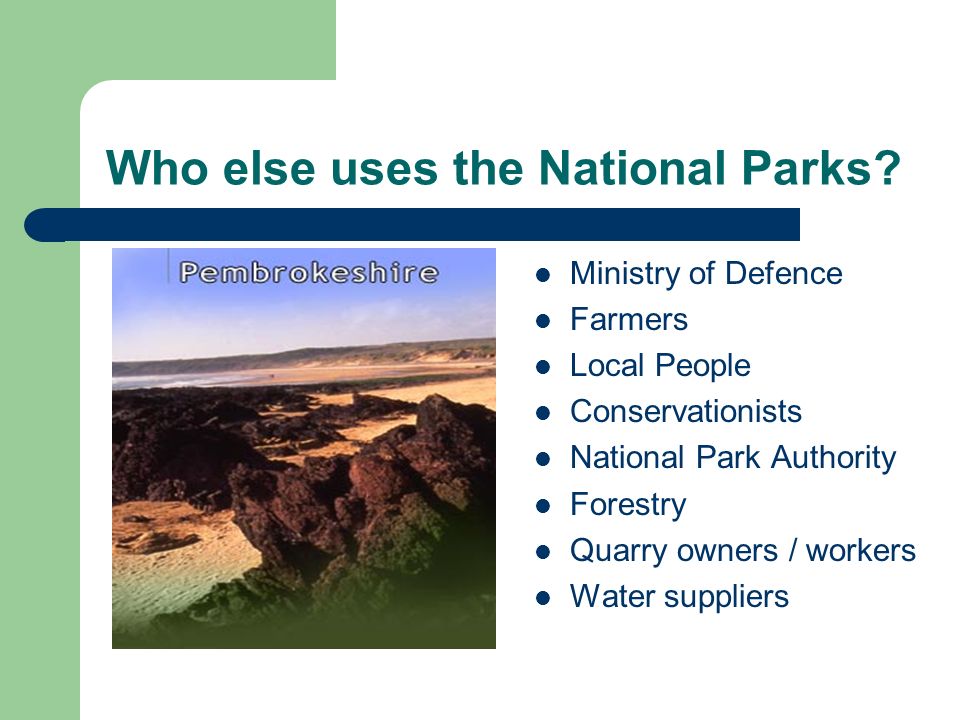 Who else uses the National Parks?

Pembrokeshire

- Ministry of Defence
- Farmers
- Local People
- Conservationists
- National Park Authority
- Forestry
- Quarry owners / workers
- Water suppliers